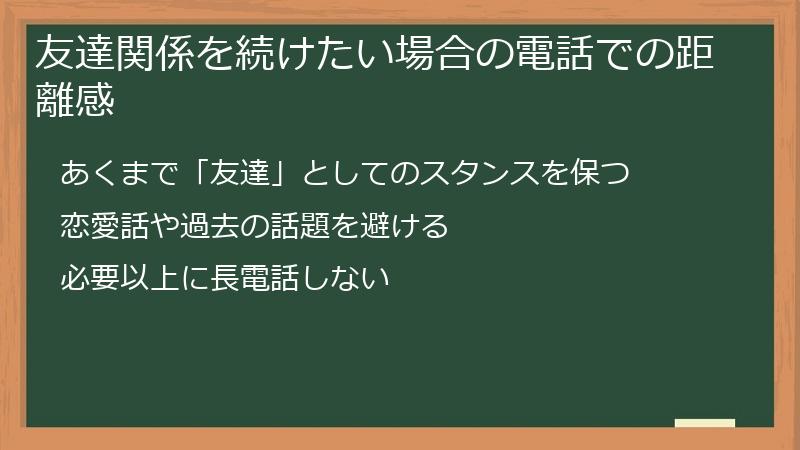 友達関係を続けたい場合の電話での距離感

あくまで「友達」としてのスタンスを保つ

恋愛話や過去の話題を避ける

必要以上に長電話しない